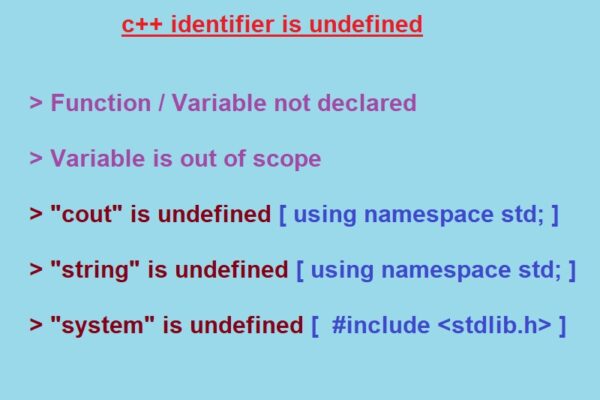 c++ identifier is undefined

> Function / Variable not declared

> Variable is out of scope

> "cout" is undefined [ using namespace std; ]

> "string" is undefined [ using namespace std; ]

> "system" is undefined [ #include <stdlib.h> ]